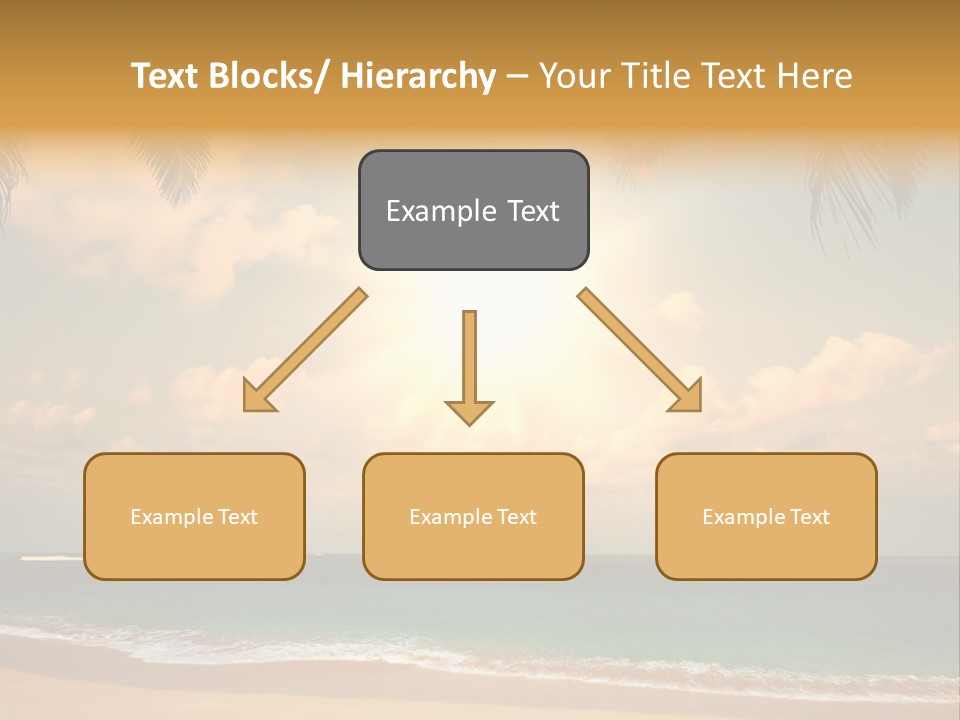 Text Blocks/ Hierarchy – Your Title Text Here

Example Text

Example Text

Example Text

Example Text